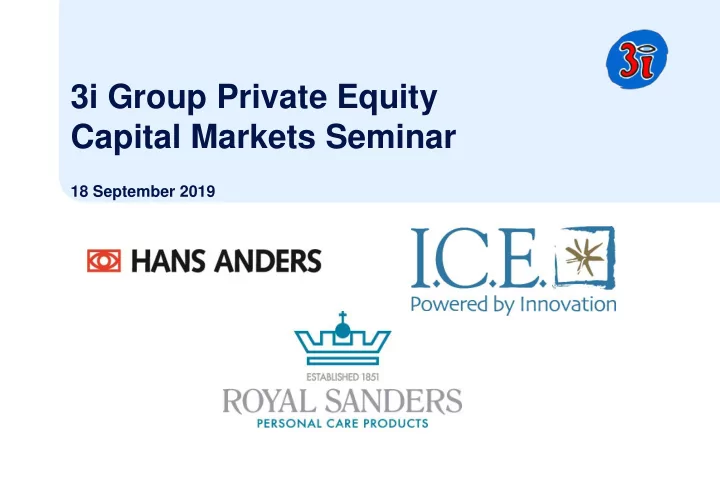 3i

3i Group Private Equity
Capital Markets Seminar

18 September 2019

HANS ANDERS

I.C.E.
Powered by Innovation

ESTABLISHED 1851
ROYAL SANDERS
PERSONAL CARE PRODUCTS